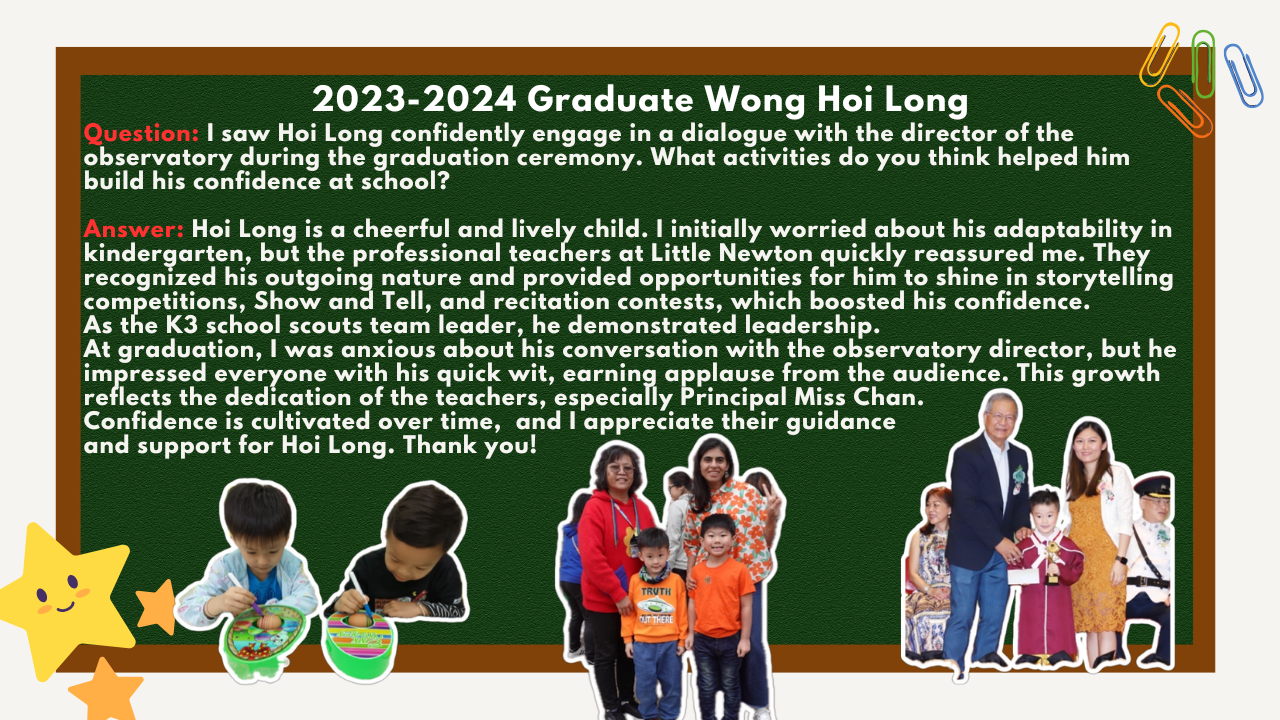 2023-2024 Graduate Wong Hoi Long

Question: I saw Hoi Long confidently engage in a dialogue with the director of the observatory during the graduation ceremony. What activities do you think helped him build his confidence at school?

Answer: Hoi Long is a cheerful and lively child. I initially worried about his adaptability in kindergarten, but the professional teachers at Little Newton quickly reassured me. They recognized his outgoing nature and provided opportunities for him to shine in storytelling competitions, Show and Tell, and recitation contests, which boosted his confidence.
As the K3 school scouts team leader, he demonstrated leadership.
At graduation, I was anxious about his conversation with the observatory director, but he impressed everyone with his quick wit, earning applause from the audience. This growth reflects the dedication of the teachers, especially Principal Miss Chan.
Confidence is cultivated over time, and I appreciate their guidance and support for Hoi Long. Thank you!

TRUTH
OUT THERE